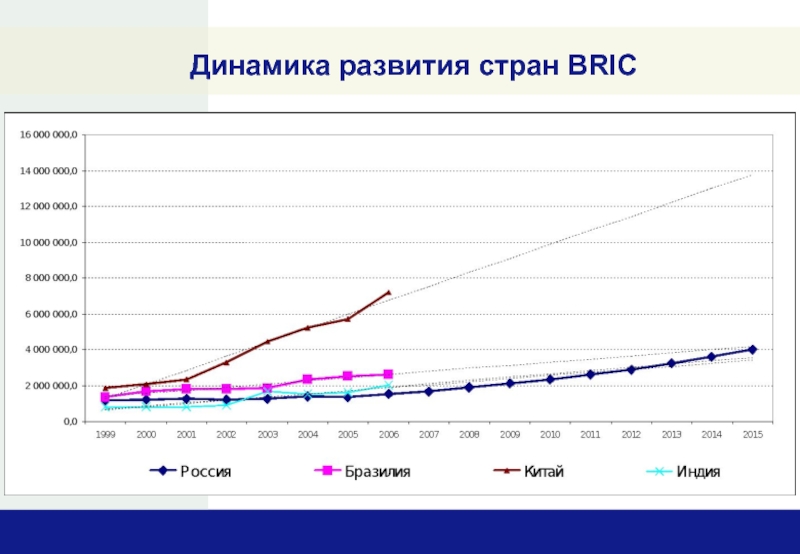 Динамика развития стран BRIC

16 000 000,0
14 000 000,0
12 000 000,0
10 000 000,0
8 000 000,0
6 000 000,0
4 000 000,0
2 000 000,0
0,0

1999 2000 2001 2002 2003 2004 2005 2006 2007 2008 2009 2010 2011 2012 2013 2014 2015

Россия
Бразилия
Китай
Индия